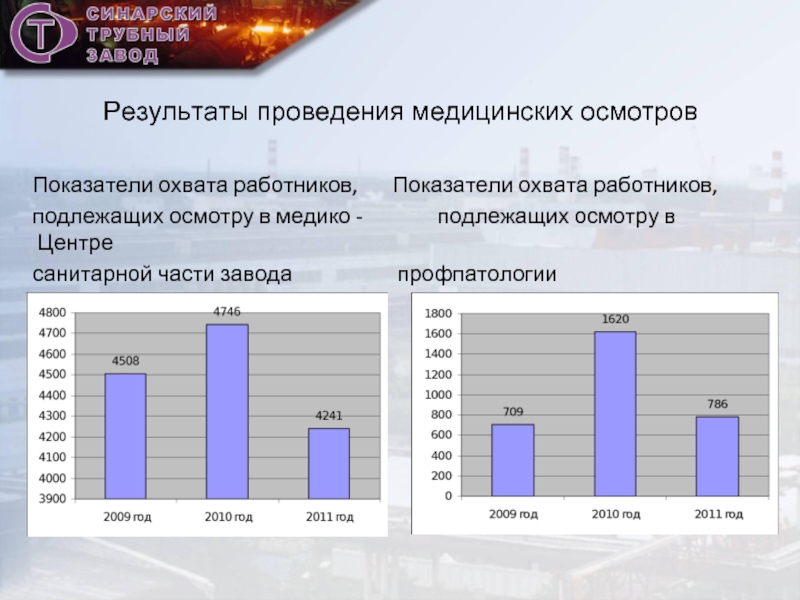 СИНАРСКИЙ
ТРУБНЫЙ
ЗАВОД

Результаты проведения медицинских осмотров

Показатели охвата работников, подлежащих осмотру в медико - санитарной части завода

4800
4700
4600
4500
4400
4300
4200
4100
4000
3900

4508
4746
4241

2009 год
2010 год
2011 год

Показатели охвата работников, подлежащих осмотру в Центре профпатологии

1800
1600
1400
1200
1000
800
600
400
200
0

709
1620
786

2009 год
2010 год
2011 год